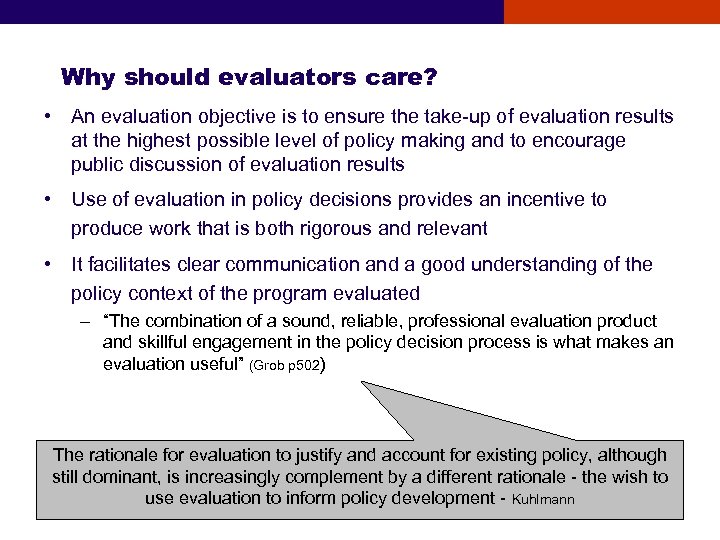 Why should evaluators care?

• An evaluation objective is to ensure the take-up of evaluation results at the highest possible level of policy making and to encourage public discussion of evaluation results

• Use of evaluation in policy decisions provides an incentive to produce work that is both rigorous and relevant

• It facilitates clear communication and a good understanding of the policy context of the program evaluated

– "The combination of a sound, reliable, professional evaluation product and skillful engagement in the policy decision process is what makes an evaluation useful" (Grob p502)

The rationale for evaluation to justify and account for existing policy, although still dominant, is increasingly complement by a different rationale - the wish to use evaluation to inform policy development - Kuhlmann